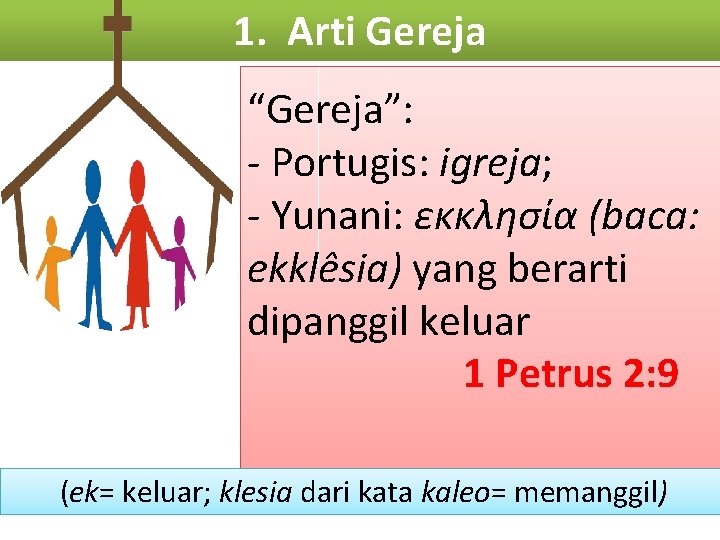 1. Arti Gereja

“Gereja”:
- Portugis: igreja;
- Yunani: εκκλησία (baca: ekklêsia) yang berarti dipanggil keluar

1 Petrus 2:9

(ek= keluar; klesia dari kata kaleo= memanggil)